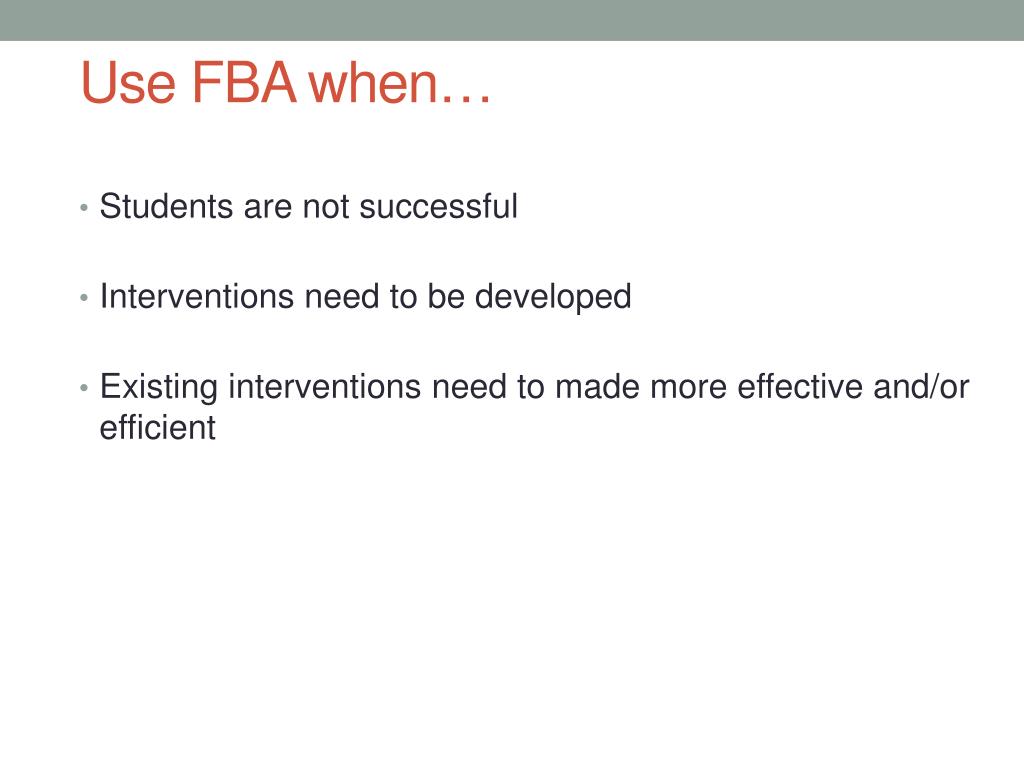 Use FBA when…

• Students are not successful

• Interventions need to be developed

• Existing interventions need to made more effective and/or efficient